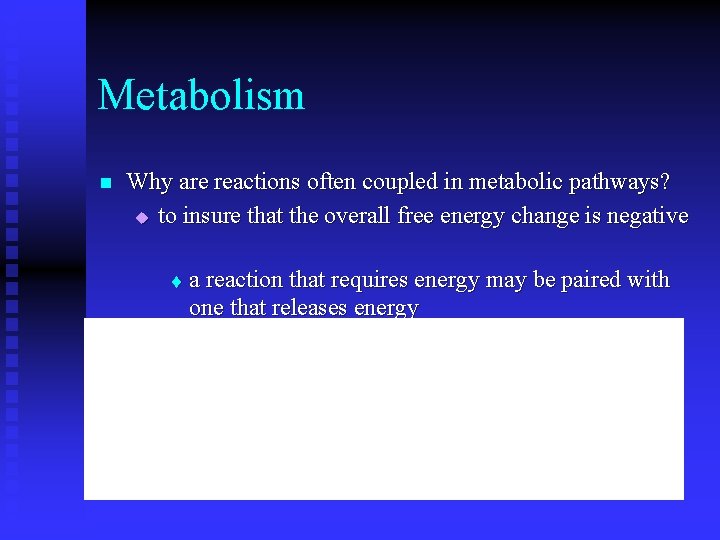 Metabolism

Why are reactions often coupled in metabolic pathways?

to insure that the overall free energy change is negative

a reaction that requires energy may be paired with one that releases energy